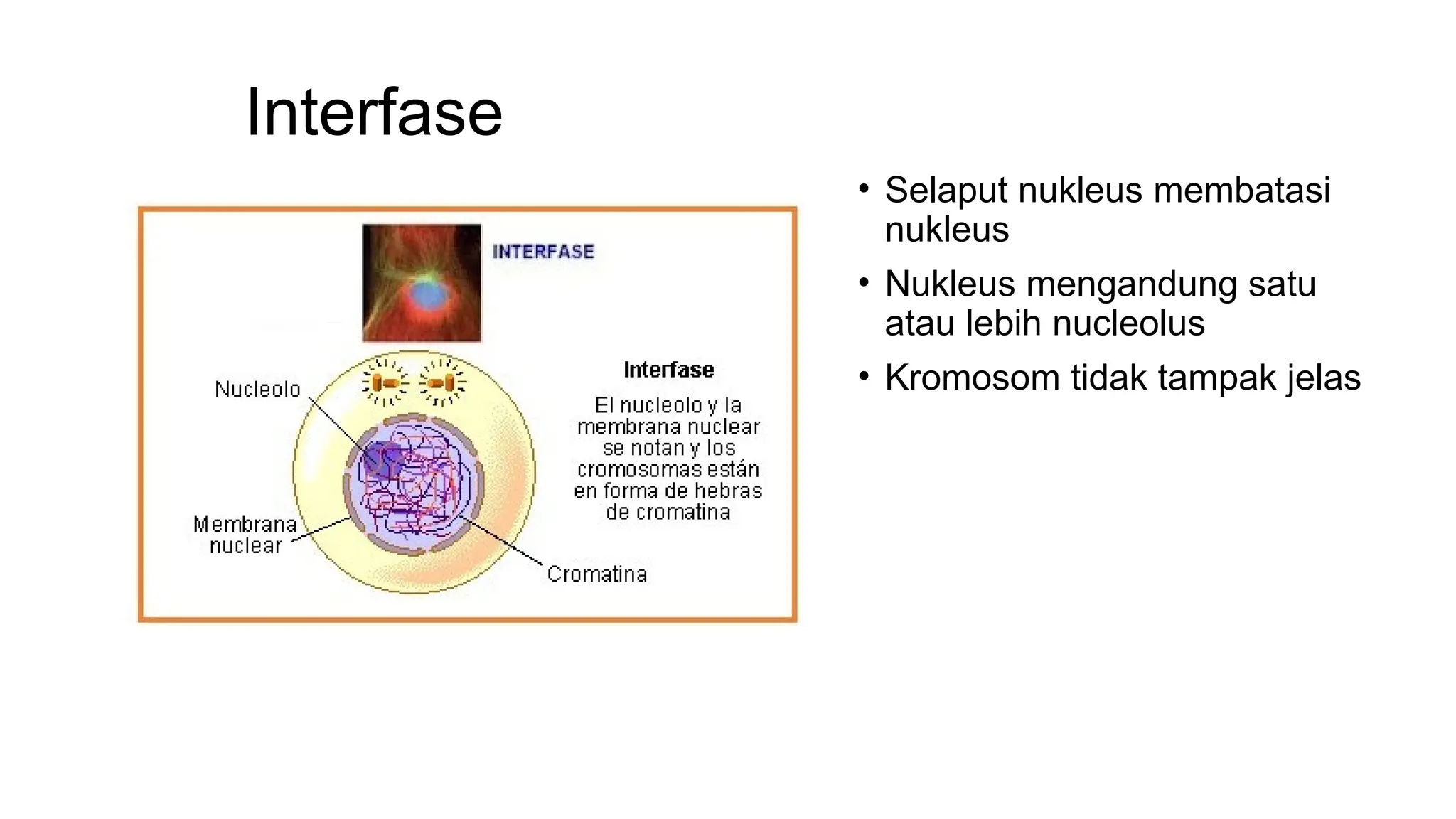 Interfase

INTERFASE

Nucleolo

Membrana nuclear

Cromatina

Interfase

El nucleolo y la membrana nuclear se notan y los cromosomas están en forma de hebras de cromatina

• Selaput nukleus membatasi nukleus
• Nukleus mengandung satu atau lebih nucleolus
• Kromosom tidak tampak jelas